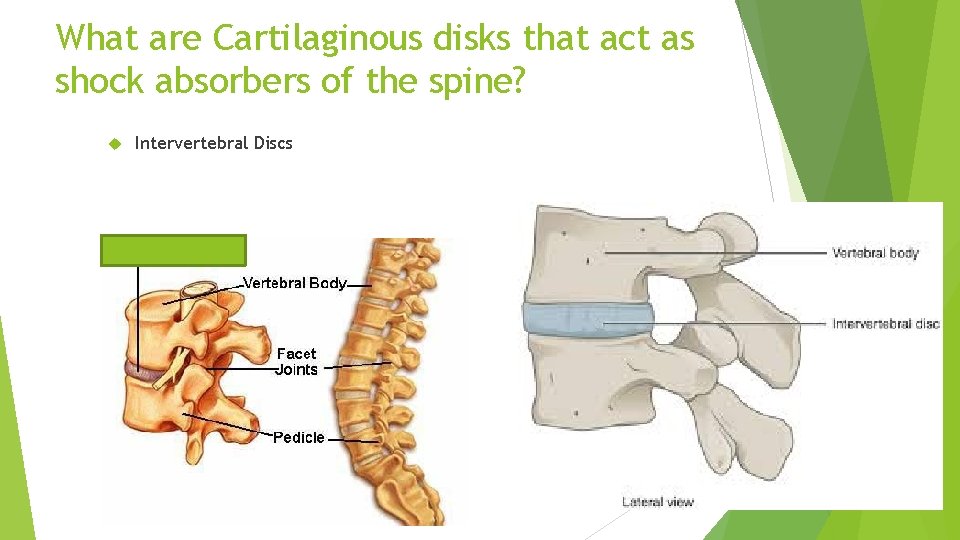 What are Cartilaginous disks that act as shock absorbers of the spine?

Intervertebral Discs

Vertebral Body

Facet Joints

Pedicle

Vertebral body

Intervertebral disc

Lateral view